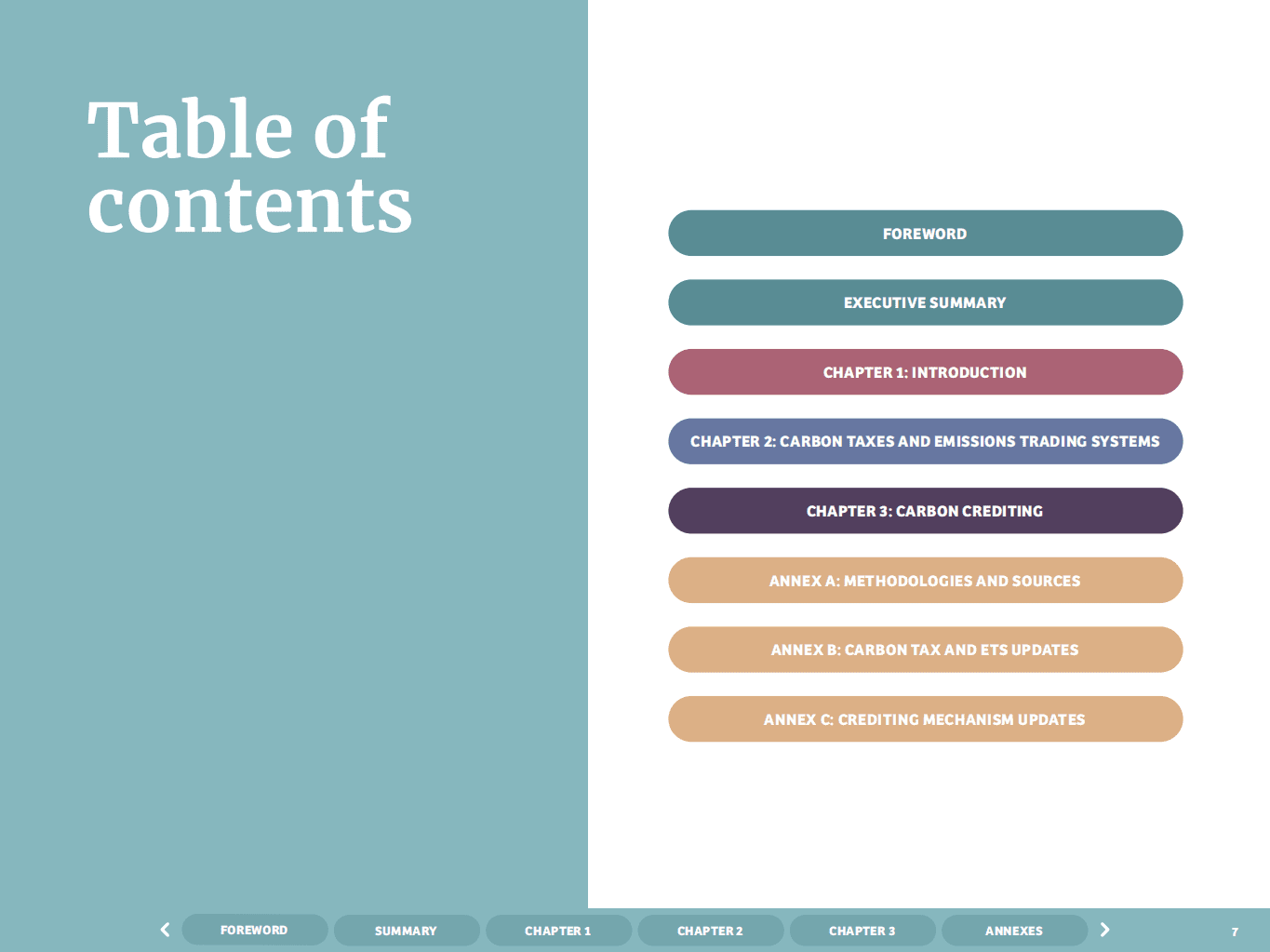 Table of contents

FOREWORD

EXECUTIVE SUMMARY

CHAPTER 1: INTRODUCTION

CHAPTER 2: CARBON TAXES AND EMISSIONS TRADING SYSTEMS

CHAPTER 3: CARBON CREDITING

ANNEX A: METHODOLOGIES AND SOURCES

ANNEX B: CARBON TAX AND ETS UPDATES

ANNEX C: CREDITING MECHANISM UPDATES

FOREWORD SUMMARY CHAPTER 1 CHAPTER 2 CHAPTER 3 ANNEXES

7